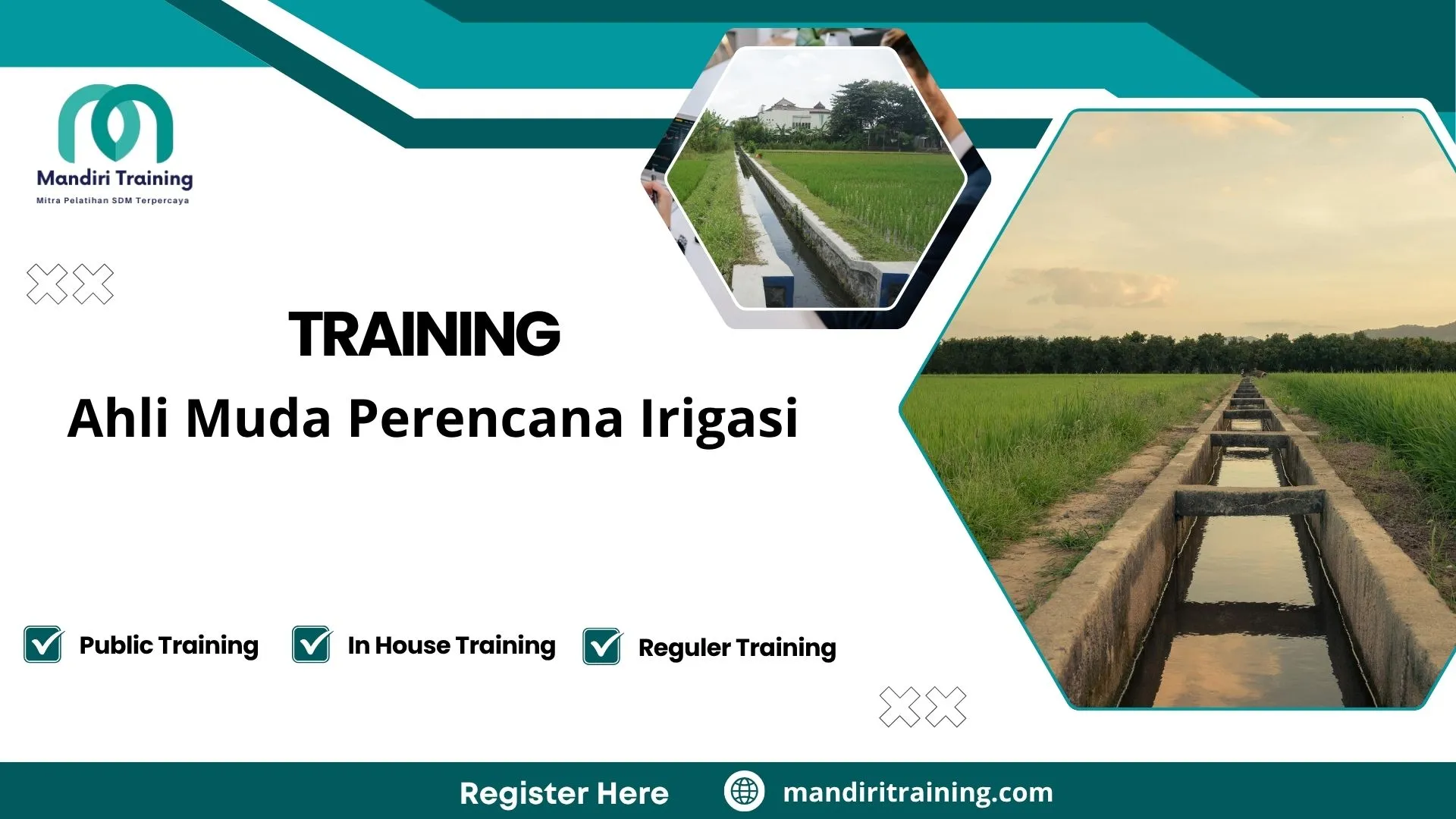 Mandiri Training
Mitra Pelatihan SDM Terpercaya

TRAINING
Ahli Muda Perencana Irigasi

Public Training
In House Training
Reguler Training

Register Here
mandiritraining.com